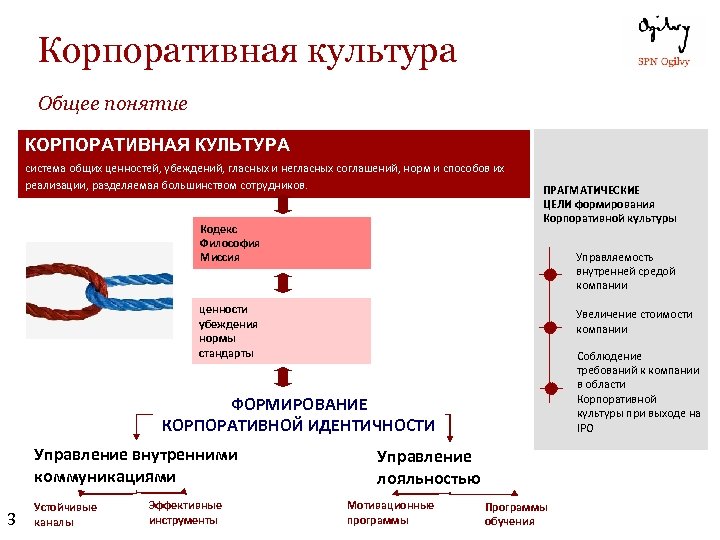 Корпоративная культура

Ogilvy
SPN Ogilvy

Общее понятие

КОРПОРАТИВНАЯ КУЛЬТУРА

система общих ценностей, убеждений, гласных и негласных соглашений, норм и способов их реализации, разделяемая большинством сотрудников.

Кодекс
Философия
Миссия

ценности
убеждения
нормы
стандарты

ФОРМИРОВАНИЕ
КОРПОРАТИВНОЙ ИДЕНТИЧНОСТИ

Управление внутренними коммуникациями

Устойчивые каналы

Эффективные инструменты

Управление лояльностью

Мотивационные программы

Программы обучения

ПРАГМАТИЧЕСКИЕ ЦЕЛИ формирования Корпоративной культуры

Управляемость внутренней средой компании

Увеличение стоимости компании

Соблюдение требований к компании в области Корпоративной культуры при выходе на IPO

3